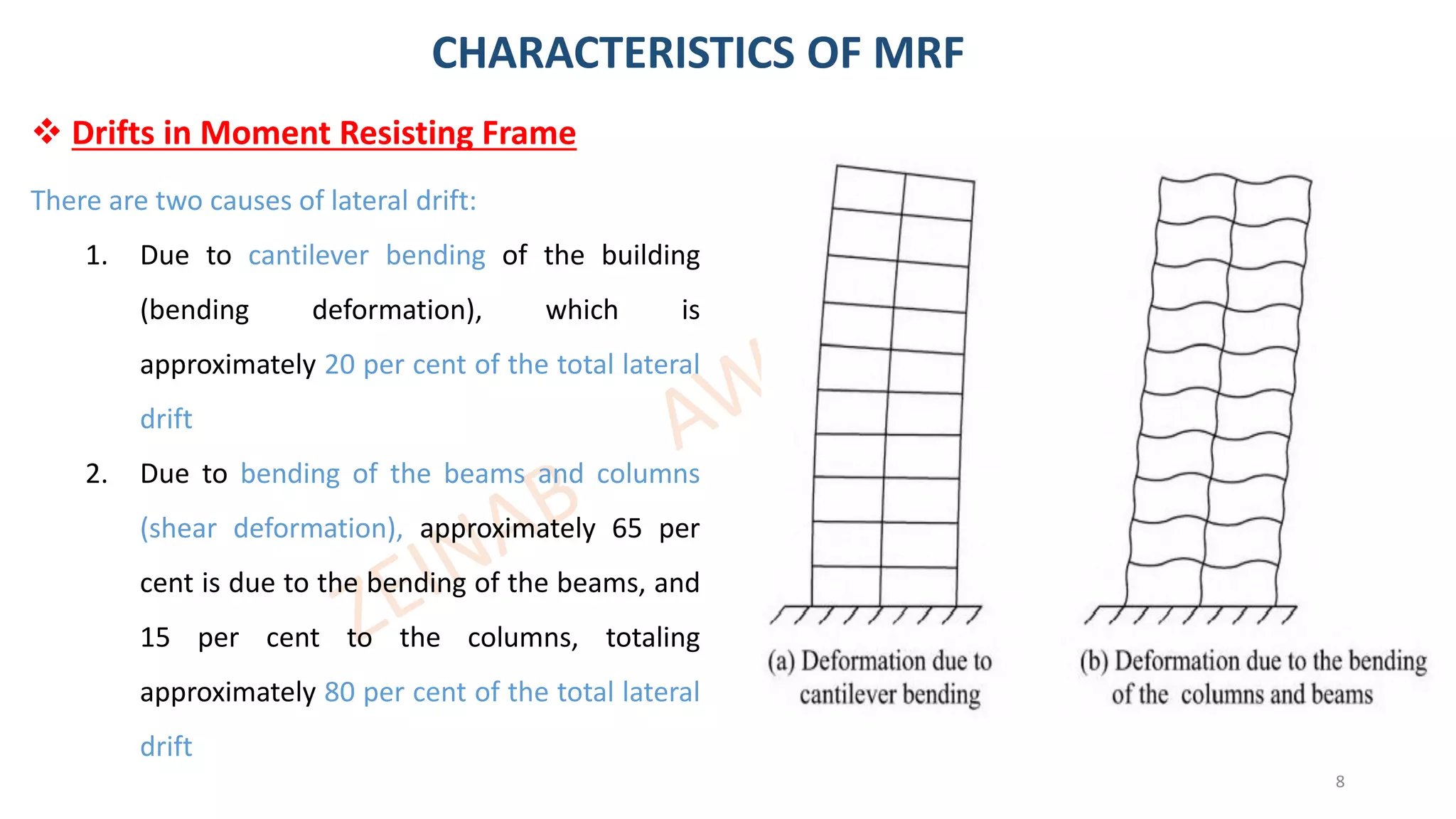 CHARACTERISTICS OF MRF

❖ Drifts in Moment Resisting Frame

There are two causes of lateral drift:

1. Due to cantilever bending of the building (bending deformation), which is approximately 20 per cent of the total lateral drift

2. Due to bending of the beams and columns (shear deformation), approximately 65 per cent is due to the bending of the beams, and 15 per cent to the columns, totaling approximately 80 per cent of the total lateral drift

ZEINAB AW

(a) Deformation due to cantilever bending

(b) Deformation due to the bending of the columns and beams

8